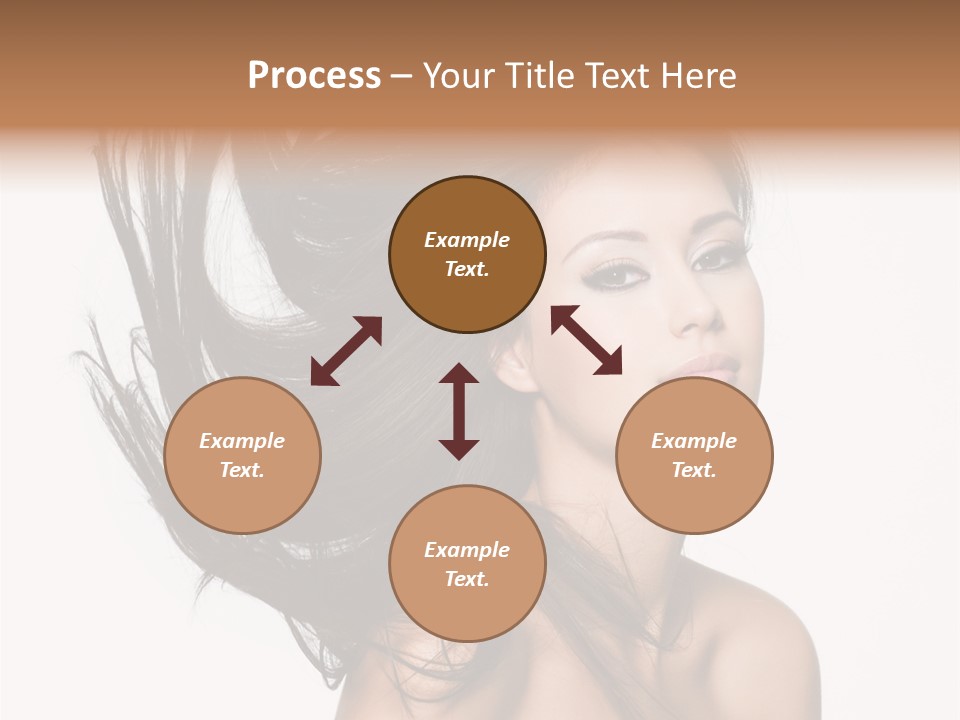 Process – Your Title Text Here

Example Text.

Example Text.

Example Text.

Example Text.